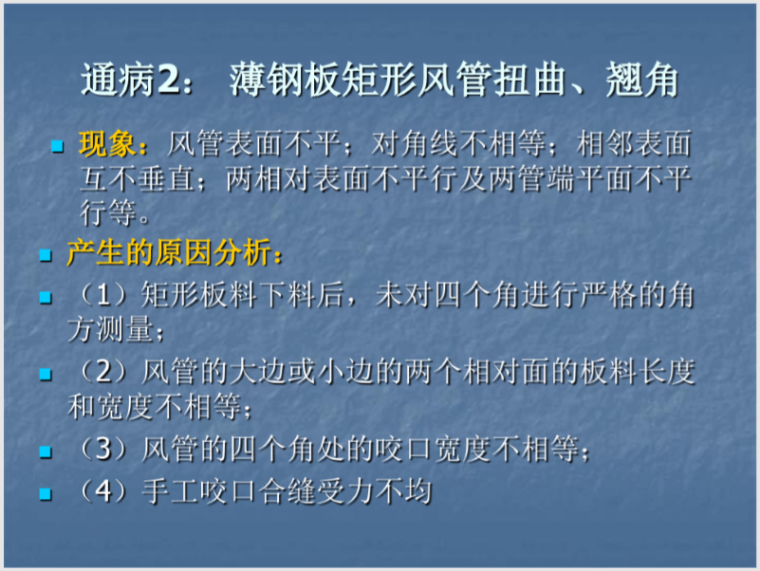 通病2： 薄钢板矩形风管扭曲、翘角

现象：风管表面不平；对角线不相等；相邻表面互不垂直；两相对表面不平行及两管端平面不平行等。

产生的原因分析：

（1）矩形板料下料后，未对四个角进行严格的角方测量；

（2）风管的大边或小边的两个相对面的板料长度和宽度不相等；

（3）风管的四个角处的咬口宽度不相等；

（4）手工咬口合缝受力不均